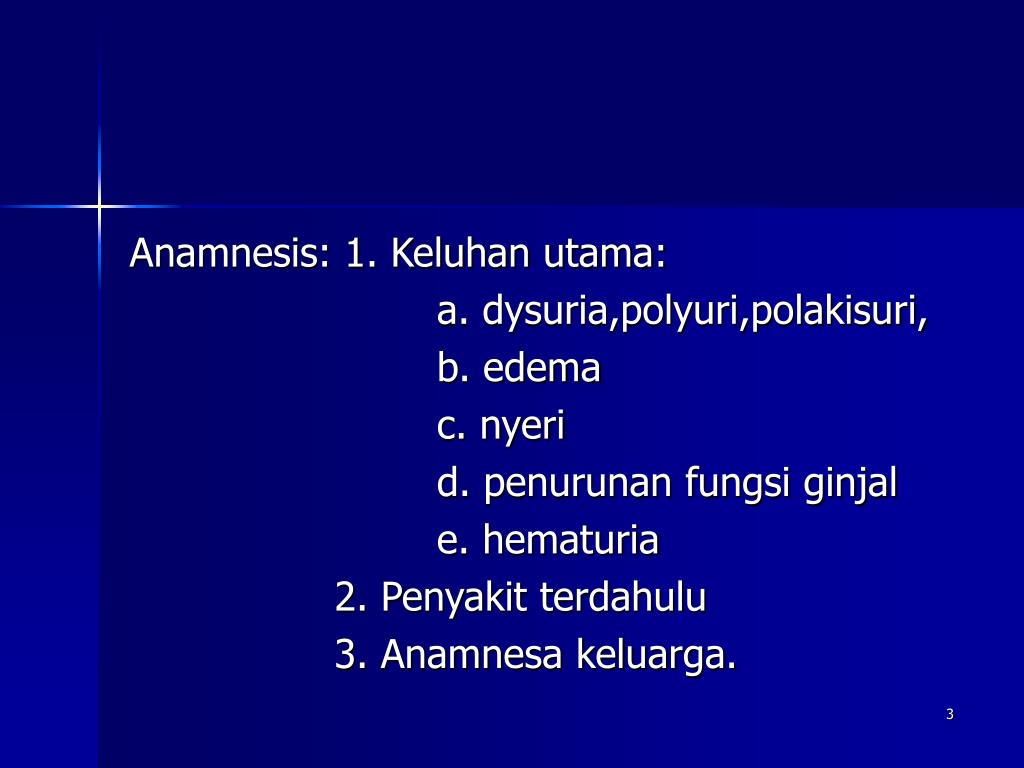 Anamnesis: 1. Keluhan utama:
a. dysuria,polyuri,polakisuri,
b. edema
c. nyeri
d. penurunan fungsi ginjal
e. hematuria
2. Penyakit terdahulu
3. Anamnesa keluarga.

3